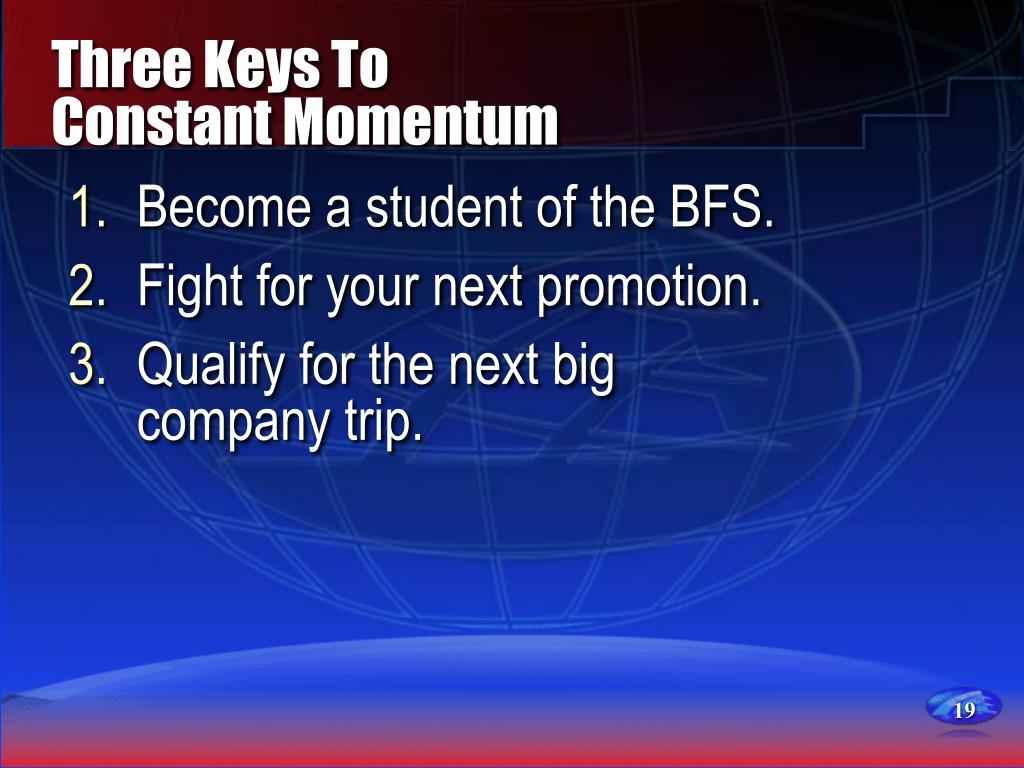 Three Keys To
Constant Momentum

1. Become a student of the BFS.
2. Fight for your next promotion.
3. Qualify for the next big company trip.

19